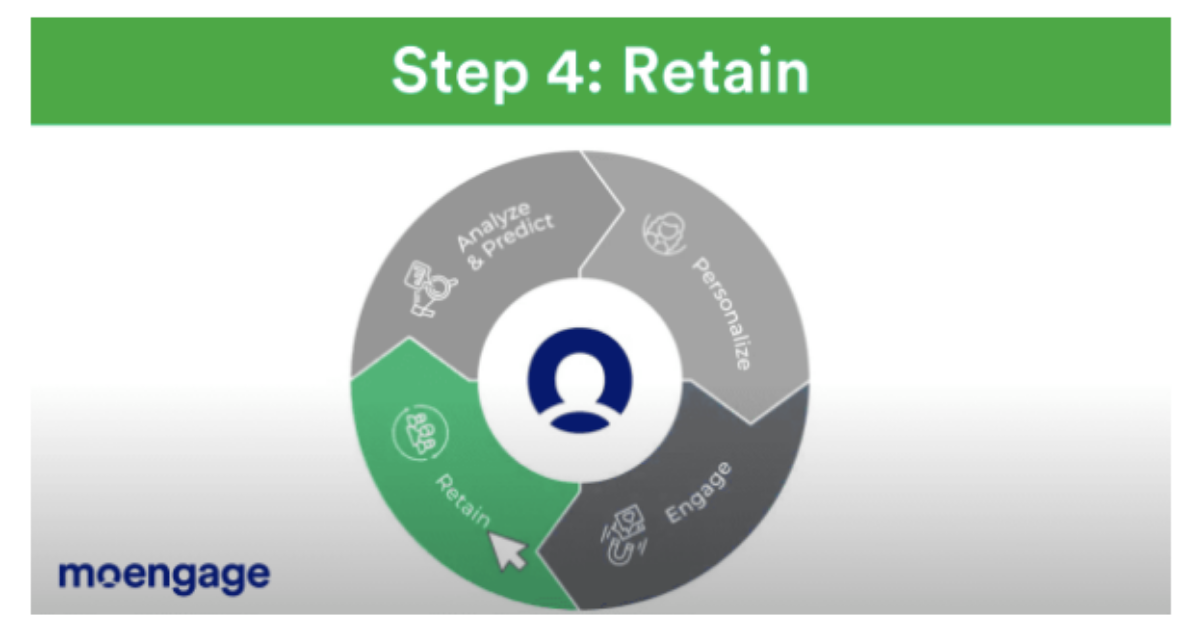 Step 4: Retain

Analyze & Predict

Personalize

Engage

Retain

moengage